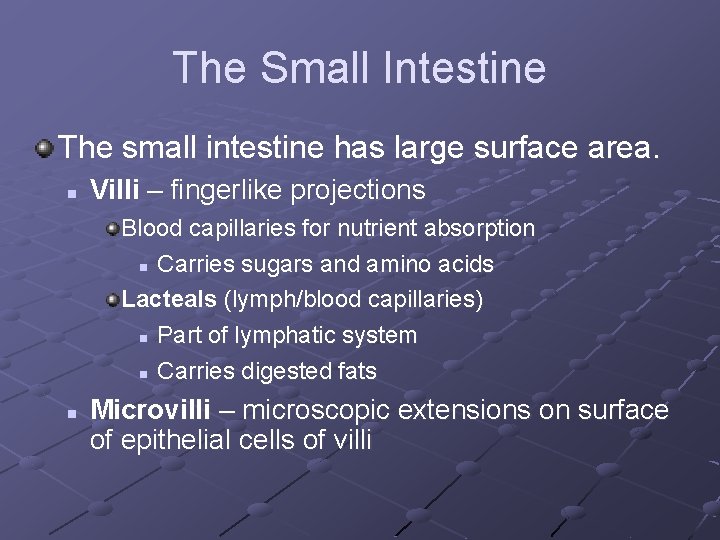 The Small Intestine

The small intestine has large surface area.

Villi – fingerlike projections

Blood capillaries for nutrient absorption

Carries sugars and amino acids

Lacteals (lymph/blood capillaries)

Part of lymphatic system

Carries digested fats

Microvilli – microscopic extensions on surface of epithelial cells of villi